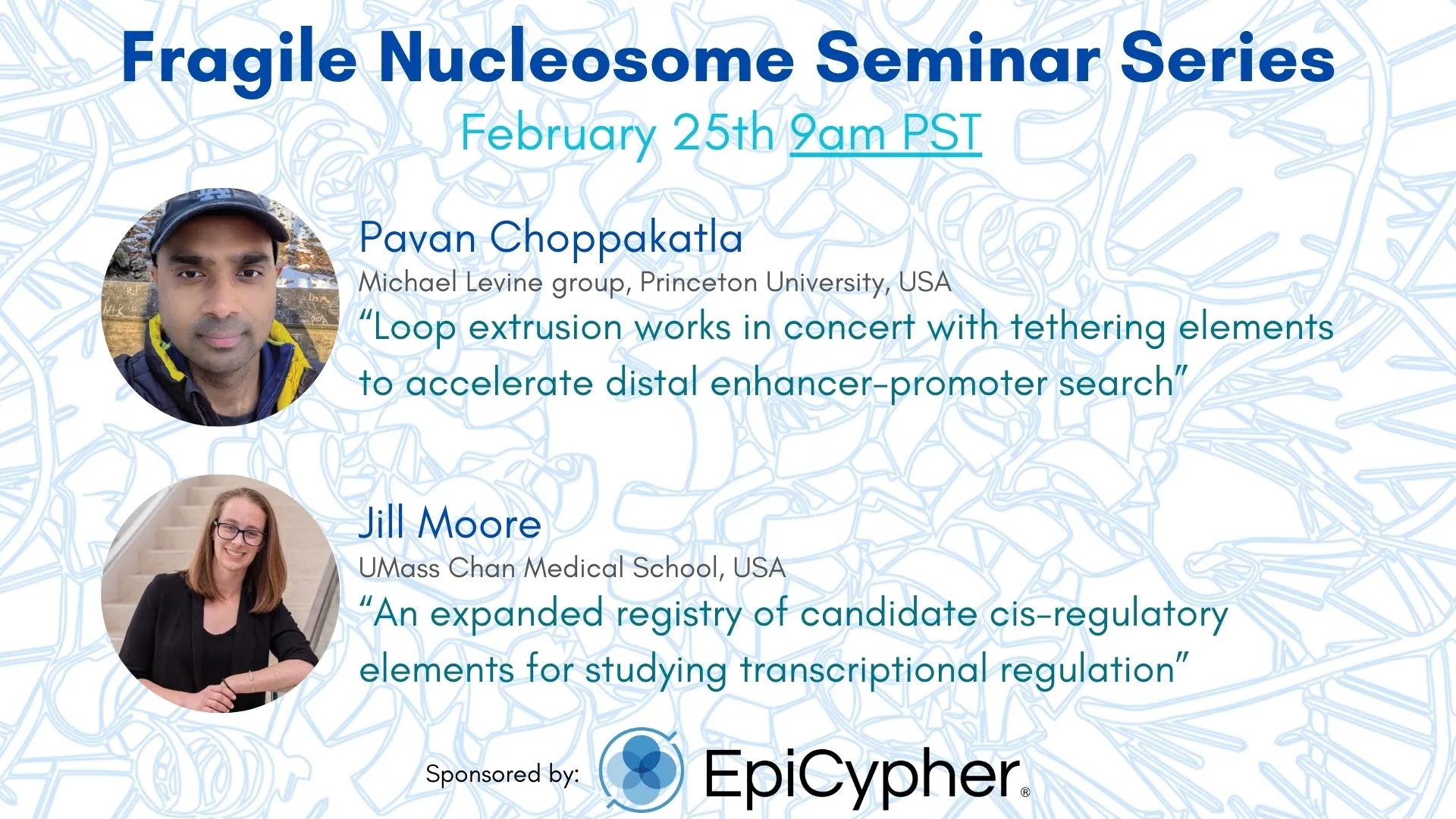 Fragile Nucleosome Seminar Series
February 25th 9am PST

Pavan Choppakatla
Michael Levine group, Princeton University, USA
“Loop extrusion works in concert with tethering elements to accelerate distal enhancer-promoter search”

Jill Moore
UMass Chan Medical School, USA
“An expanded registry of candidate cis-regulatory elements for studying transcriptional regulation”

Sponsored by: EpiCypher®